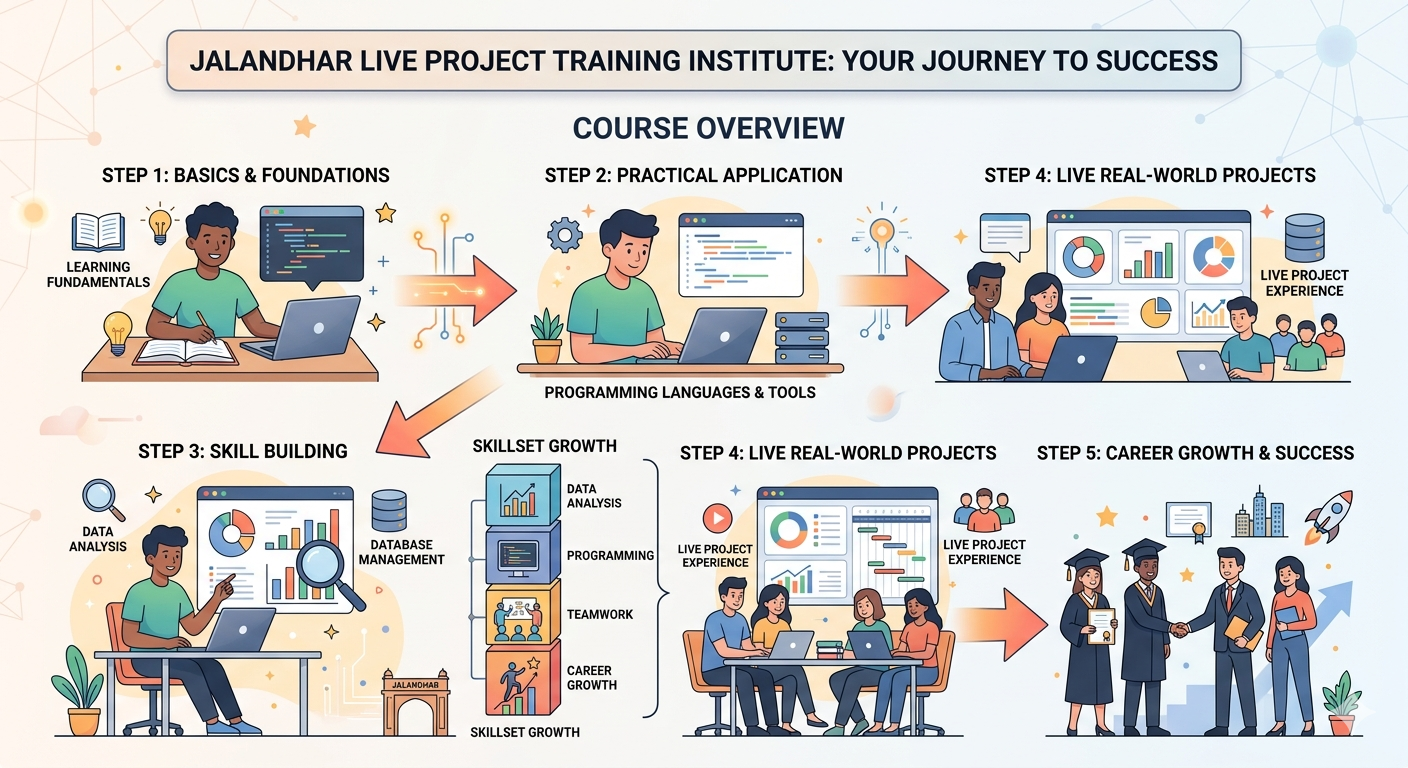 JALANDHAR LIVE PROJECT TRAINING INSTITUTE: YOUR JOURNEY TO SUCCESS

COURSE OVERVIEW

STEP 1: BASICS & FOUNDATIONS

LEARNING FUNDAMENTALS

STEP 2: PRACTICAL APPLICATION

PROGRAMMING LANGUAGES & TOOLS

STEP 4: LIVE REAL-WORLD PROJECTS

LIVE PROJECT EXPERIENCE

STEP 3: SKILL BUILDING

DATA ANALYSIS

DATABASE MANAGEMENT

JALANDHAR

SKILLSET GROWTH

DATA ANALYSIS

PROGRAMMING

TEAMWORK

CAREER GROWTH

SKILLSET GROWTH

STEP 4: LIVE REAL-WORLD PROJECTS

LIVE PROJECT EXPERIENCE

LIVE PROJECT EXPERIENCE

STEP 5: CAREER GROWTH & SUCCESS